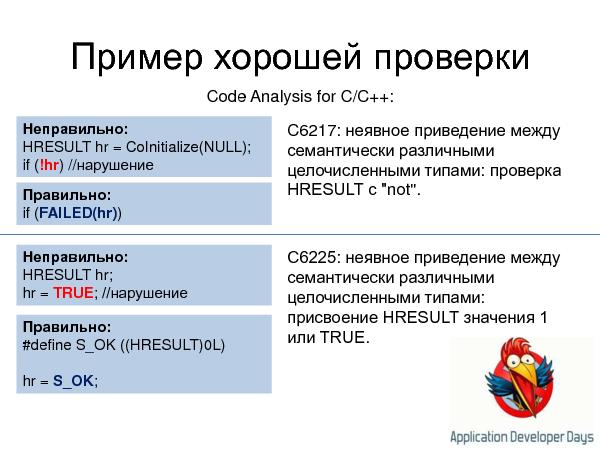 Пример хорошей проверки

Code Analysis for C/C++:

Неправильно:
HRESULT hr = CoInitialize(NULL);
if (!hr) //нарушение

Правильно:
if (FAILED(hr))

C6217: неявное приведение между семантически различными целочисленными типами: проверка HRESULT с "not".

Неправильно:
HRESULT hr;
hr = TRUE; //нарушение

Правильно:
#define S_OK ((HRESULT)0L)

hr = S_OK;

C6225: неявное приведение между семантически различными целочисленными типами: присвоение HRESULT значения 1 или TRUE.

Application Developer Days